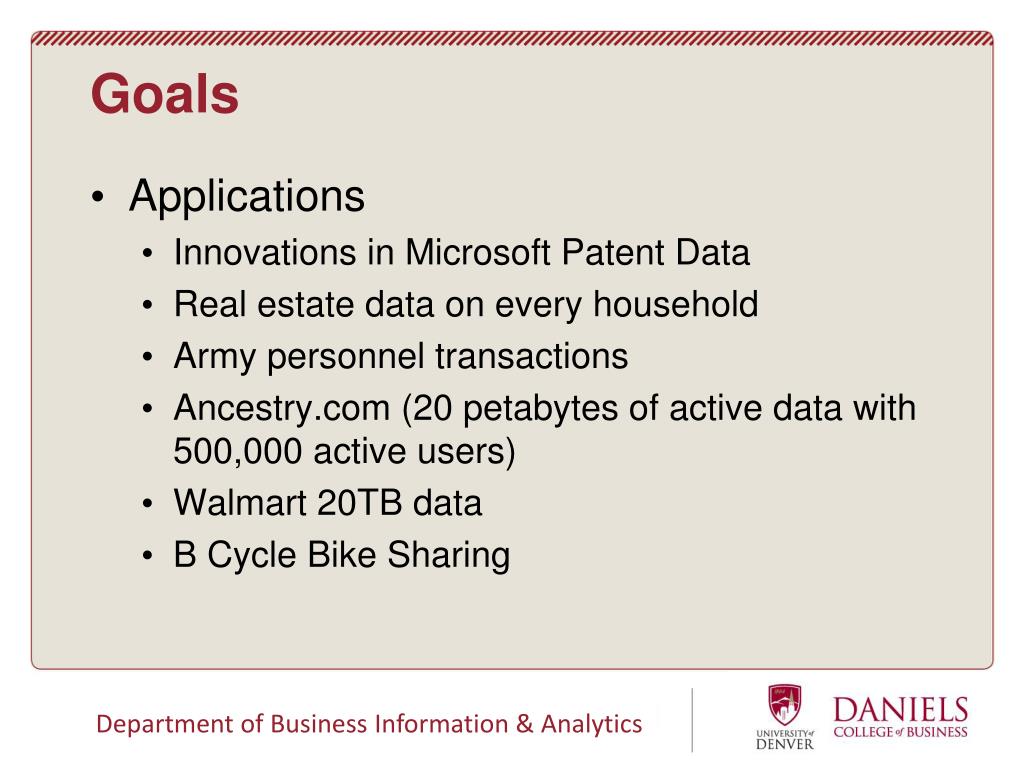 Goals

• Applications
  • Innovations in Microsoft Patent Data
  • Real estate data on every household
  • Army personnel transactions
  • Ancestry.com (20 petabytes of active data with 500,000 active users)
  • Walmart 20TB data
  • B Cycle Bike Sharing

Department of Business Information & Analytics

UNIVERSITY of DENVER

DANIELS COLLEGE of BUSINESS